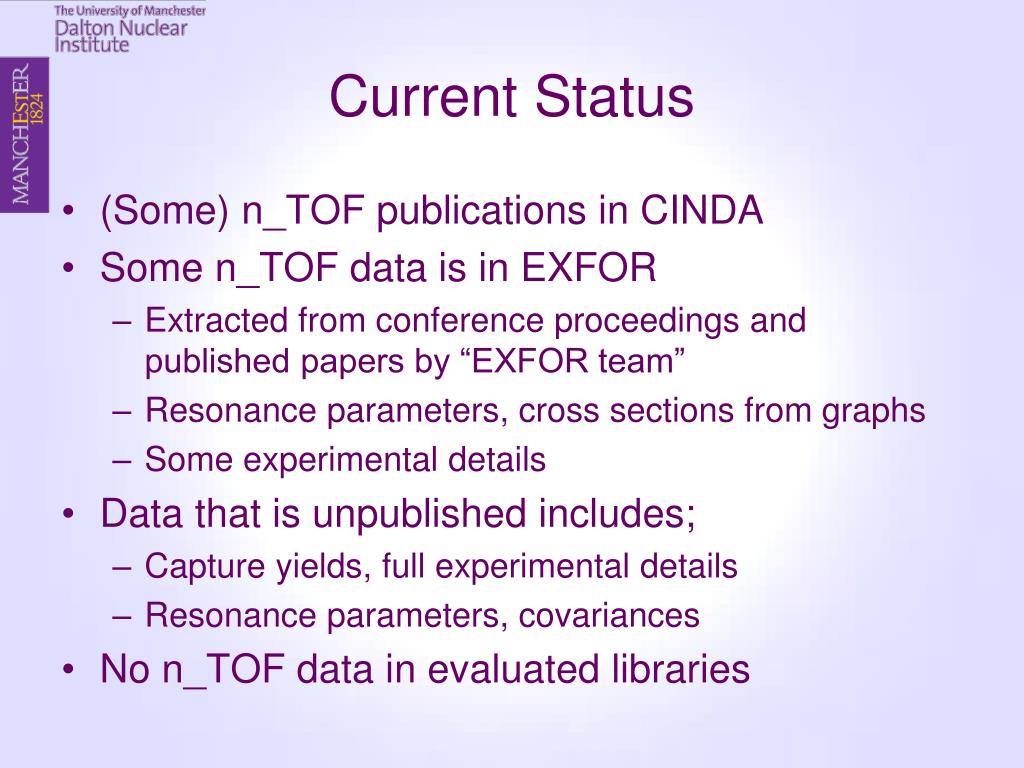 The University of Manchester
Dalton Nuclear Institute

MANCHESTER 1824

Current Status

• (Some) n_TOF publications in CINDA
• Some n_TOF data is in EXFOR
– Extracted from conference proceedings and published papers by “EXFOR team”
– Resonance parameters, cross sections from graphs
– Some experimental details
• Data that is unpublished includes;
– Capture yields, full experimental details
– Resonance parameters, covariances
• No n_TOF data in evaluated libraries